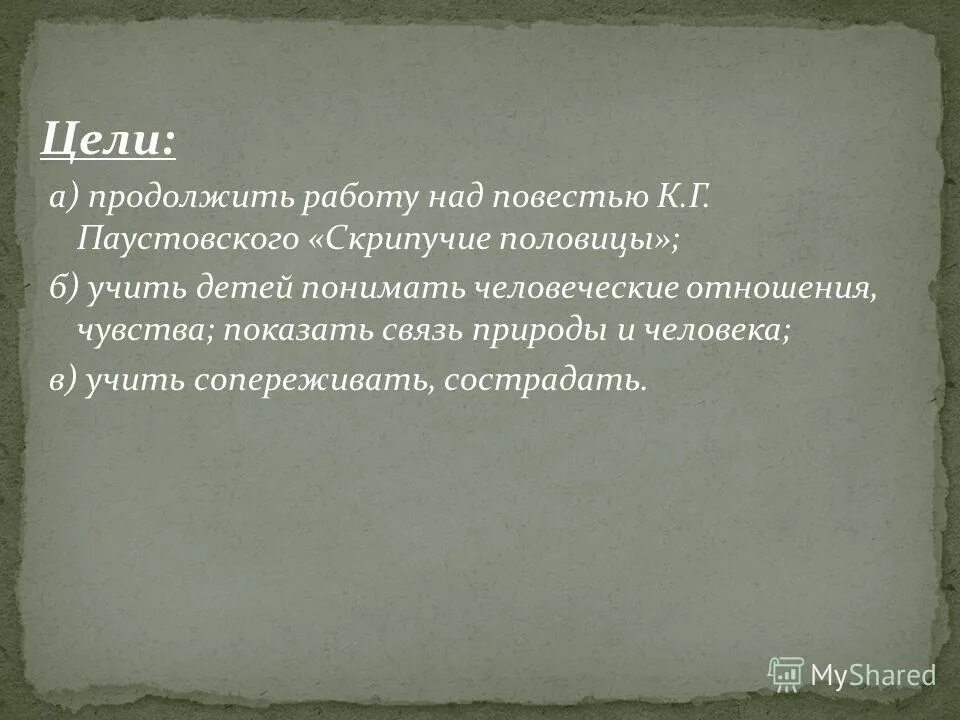 Цели:

а) продолжить работу над повестью К.Г. Паустовского «Скрипучие половицы»;

б) учить детей понимать человеческие отношения, чувства; показать связь природы и человека;

в) учить сопереживать, сострадать.

MyShared